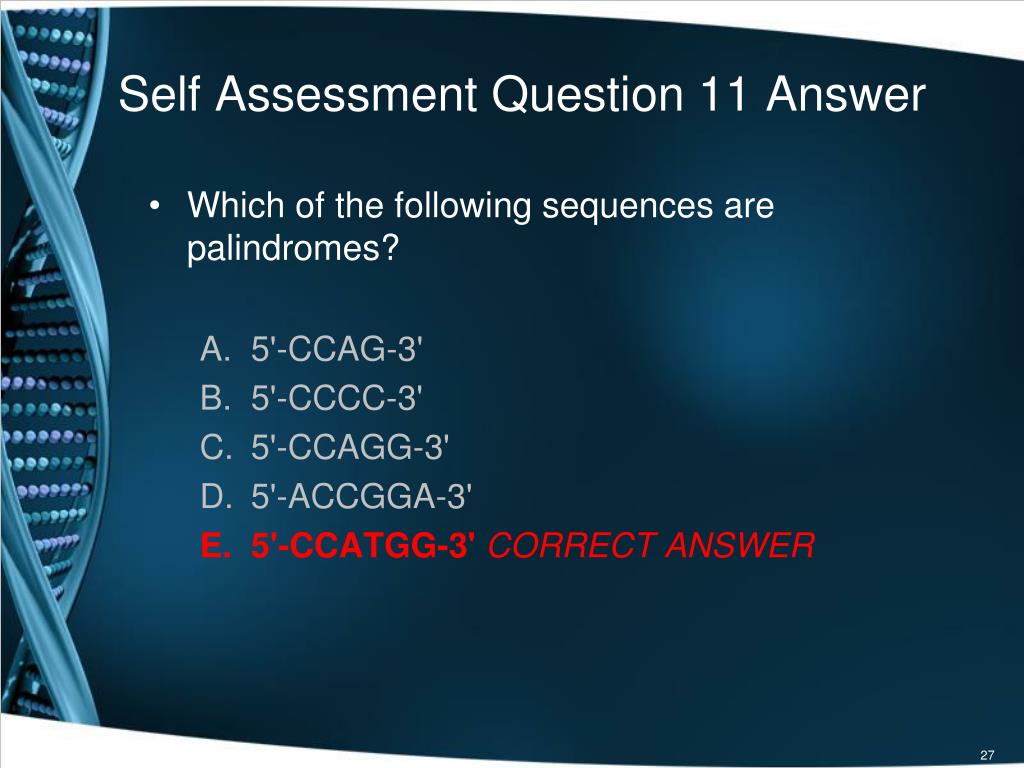 Self Assessment Question 11 Answer

• Which of the following sequences are palindromes?

A. 5'-CCAG-3'
B. 5'-CCCC-3'
C. 5'-CCAGG-3'
D. 5'-ACCGGA-3'
E. 5'-CCATGG-3' CORRECT ANSWER

27